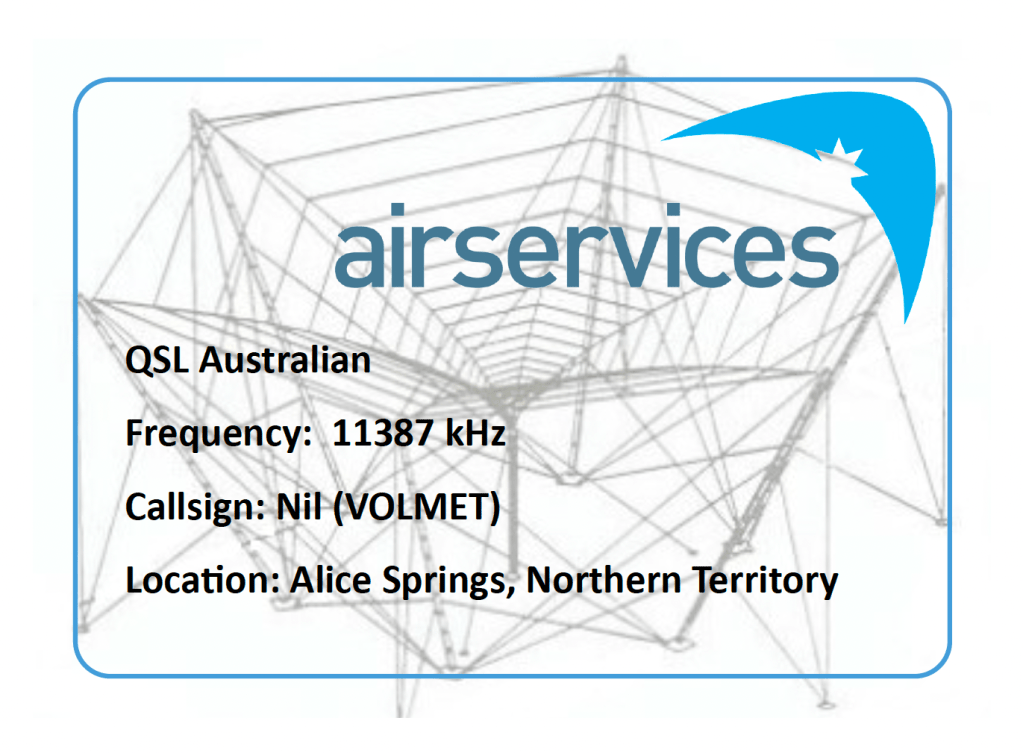 airservices

QSL Australian

Frequency: 11387 kHz

Callsign: Nil (VOLMET)

Location: Alice Springs, Northern Territory